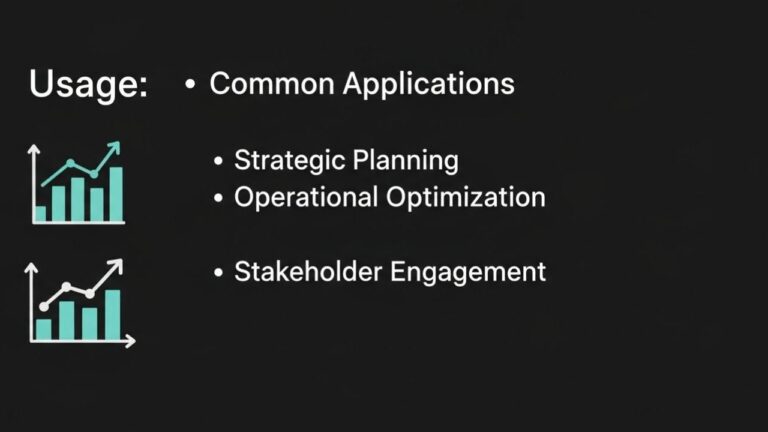 Usage: • Common Applications

• Strategic Planning
• Operational Optimization

• Stakeholder Engagement